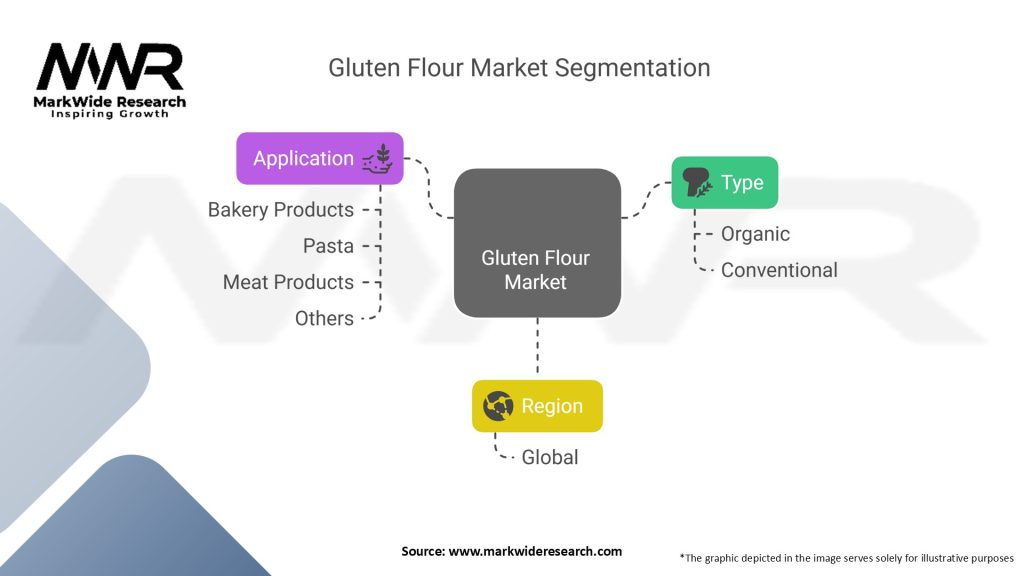 MWR
MarkWide Research
Inspiring Growth

Gluten Flour Market Segmentation

Application

Bakery Products
Pasta
Meat Products
Others

Gluten Flour Market

Type

Organic
Conventional

Region

Global

Source: www.markwideresearch.com

*The graphic depicted in the image serves solely for illustrative purposes